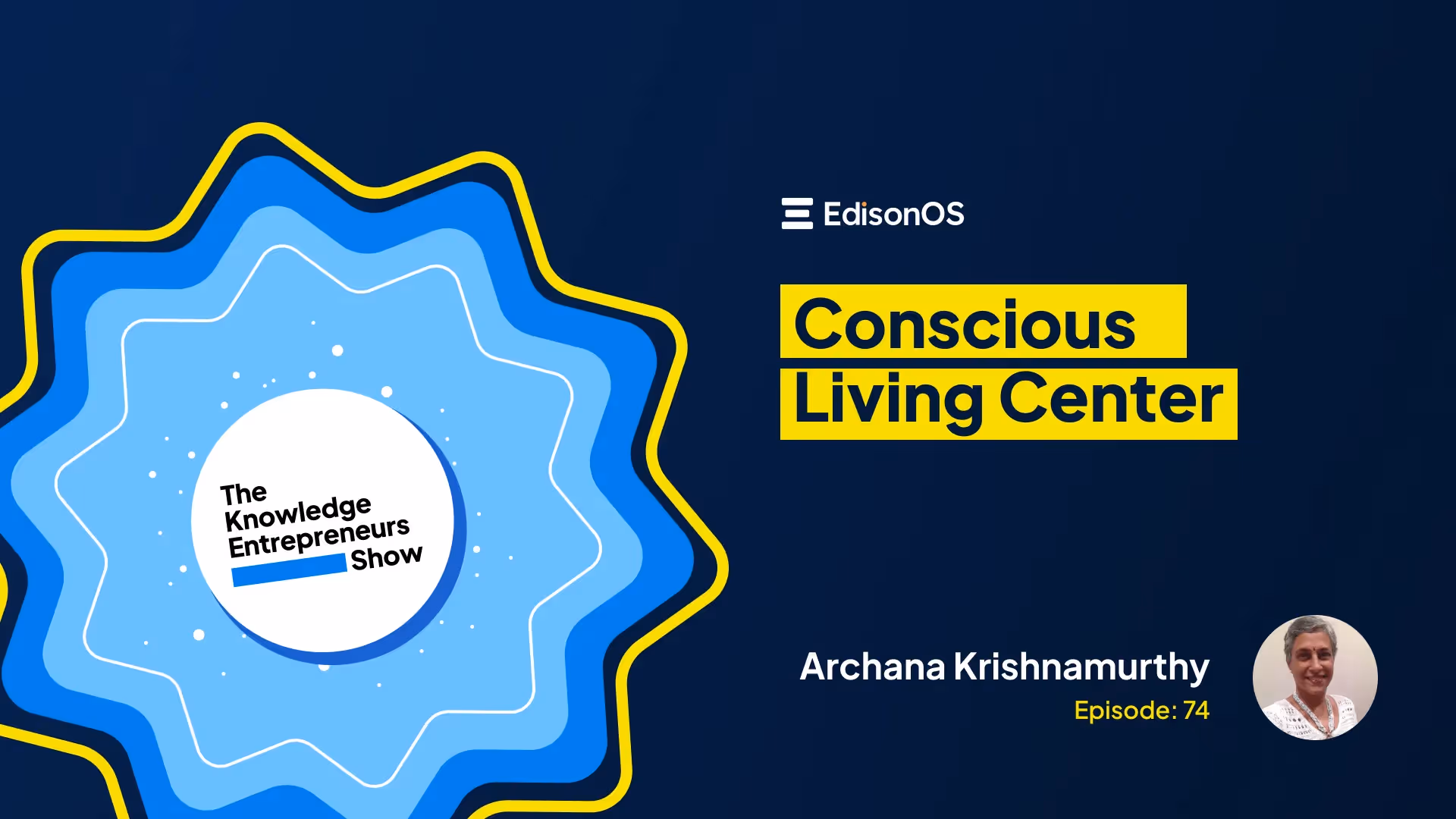 The Knowledge Entrepreneurs Show

EdisonOS

Conscious Living Center

Archana Krishnamurthy

Episode: 74